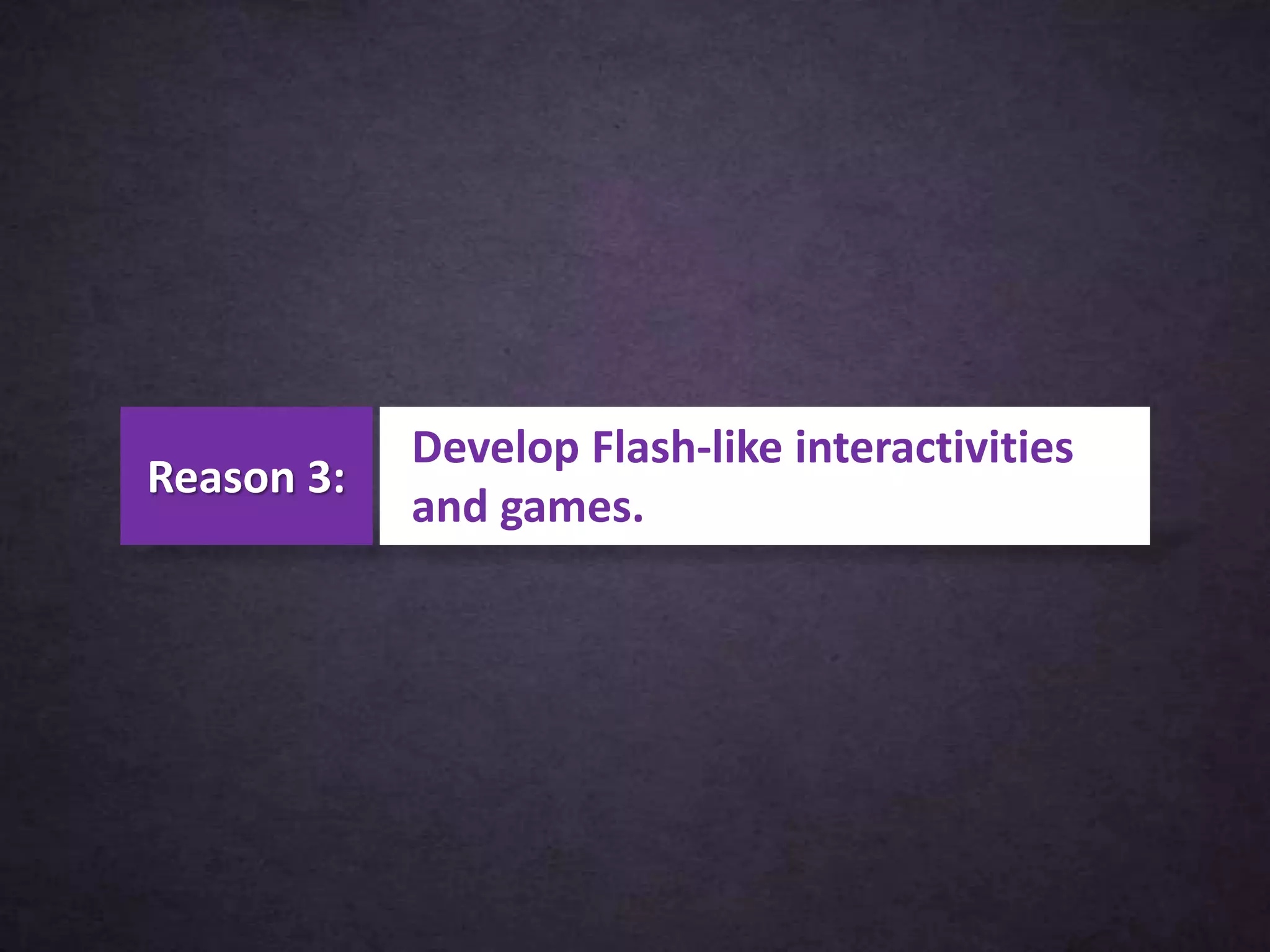 Reason 3:

Develop Flash-like interactivities and games.